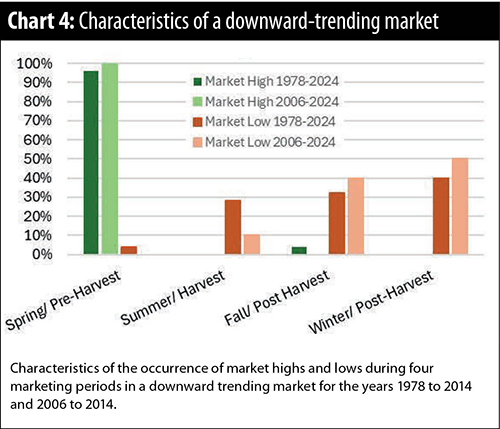 Chart 4: Characteristics of a downward-trending market

100%
90%
80%
70%
60%
50%
40%
30%
20%
10%
0%

Market High 1978-2024
Market High 2006-2024
Market Low 1978-2024
Market Low 2006-2024

Spring/ Pre-Harvest
Summer/ Harvest
Fall/ Post Harvest
Winter/ Post-Harvest

Characteristics of the occurrence of market highs and lows during four marketing periods in a downward trending market for the years 1978 to 2014 and 2006 to 2014.